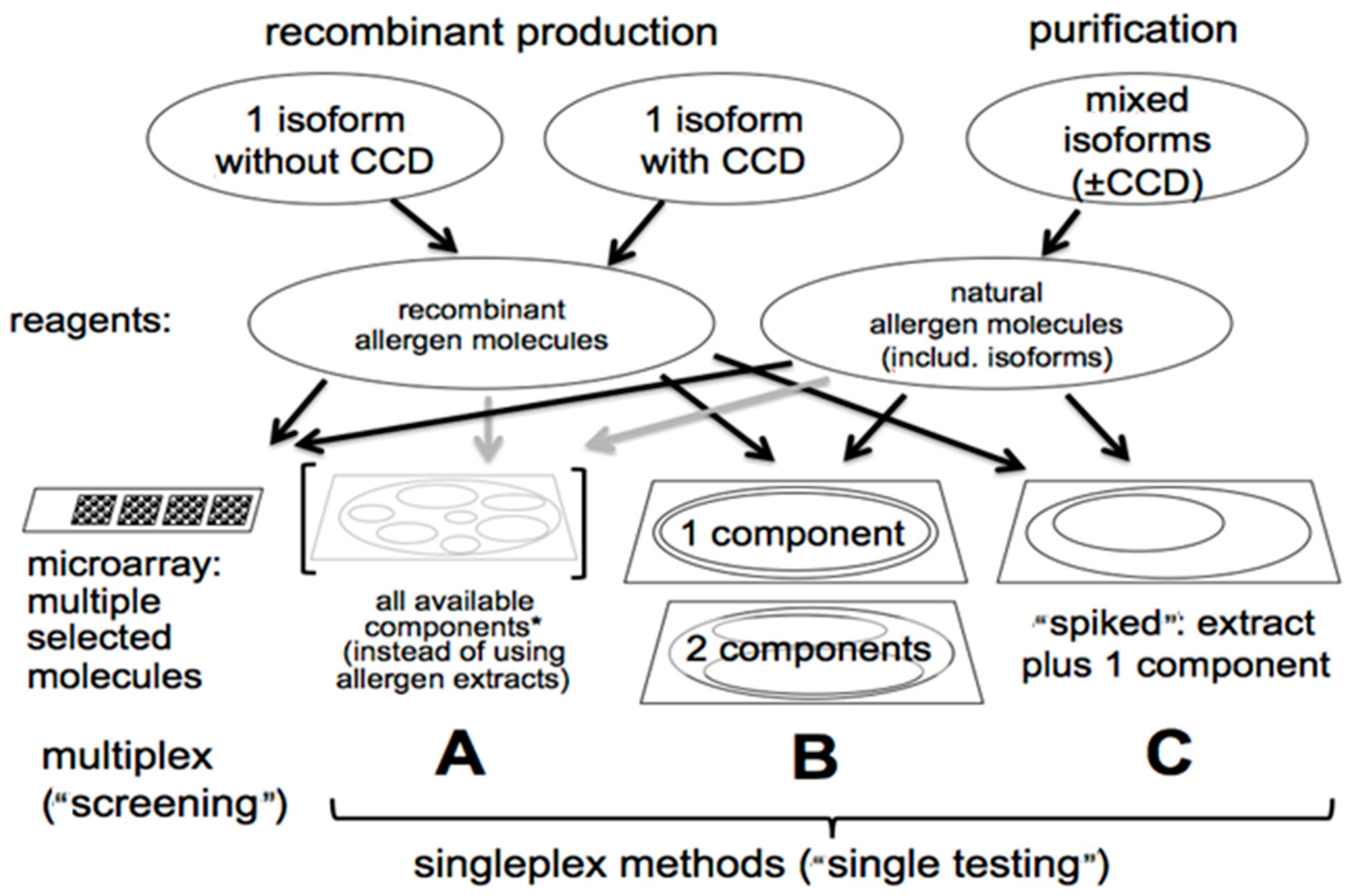 recombinant production

purification

1 isoform without CCD

1 isoform with CCD

mixed isoforms (±CCD)

reagents:

recombinant allergen molecules

natural allergen molecules (includ. isoforms)

microarray: multiple selected molecules

all available components* (instead of using allergen extracts)

1 component

2 components

"spiked": extract plus 1 component

multiplex ("screening")

A

B

C

singleplex methods ("single testing")